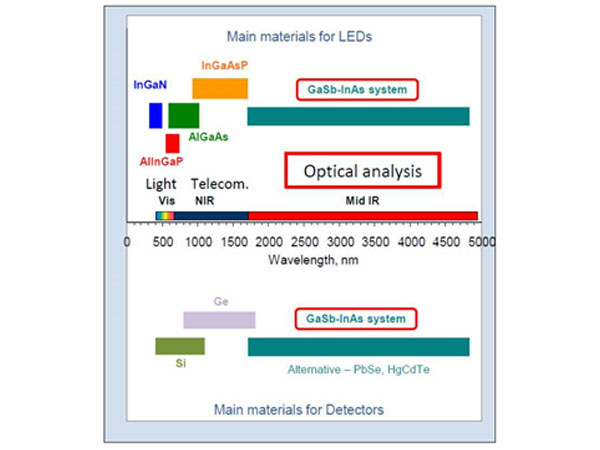 Main materials for LEDs

InGaAsP

InGaN

GaSb-InAs system

AlGaAs

AlInGaP

Optical analysis

Light Telecom.

Vis NIR Mid IR

0 500 1000 1500 2000 2500 3000 3500 4000 4500 5000

Wavelength, nm

Ge

GaSb-InAs system

Si

Alternative – PbSe, HgCdTe

Main materials for Detectors